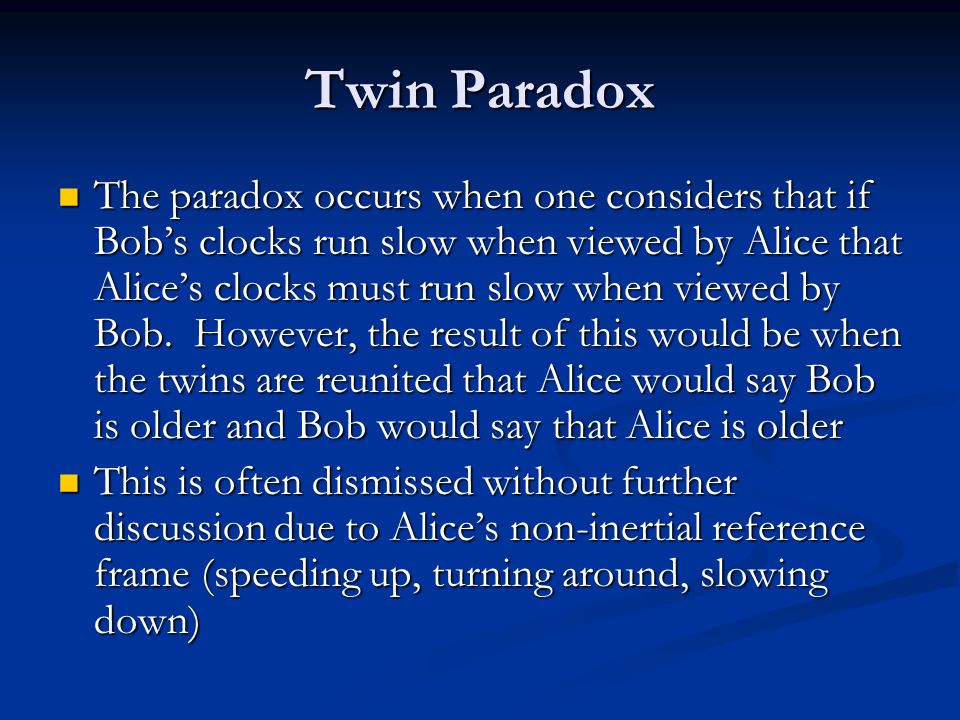 Twin Paradox

The paradox occurs when one considers that if Bob’s clocks run slow when viewed by Alice that Alice’s clocks must run slow when viewed by Bob. However, the result of this would be when the twins are reunited that Alice would say Bob is older and Bob would say that Alice is older

This is often dismissed without further discussion due to Alice’s non-inertial reference frame (speeding up, turning around, slowing down)